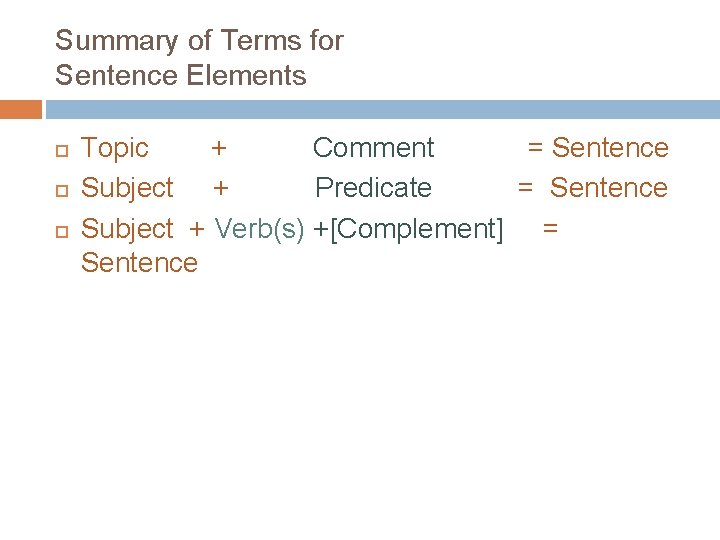 Summary of Terms for Sentence Elements

Topic + Comment = Sentence

Subject + Predicate = Sentence

Subject + Verb(s) +[Complement] = Sentence